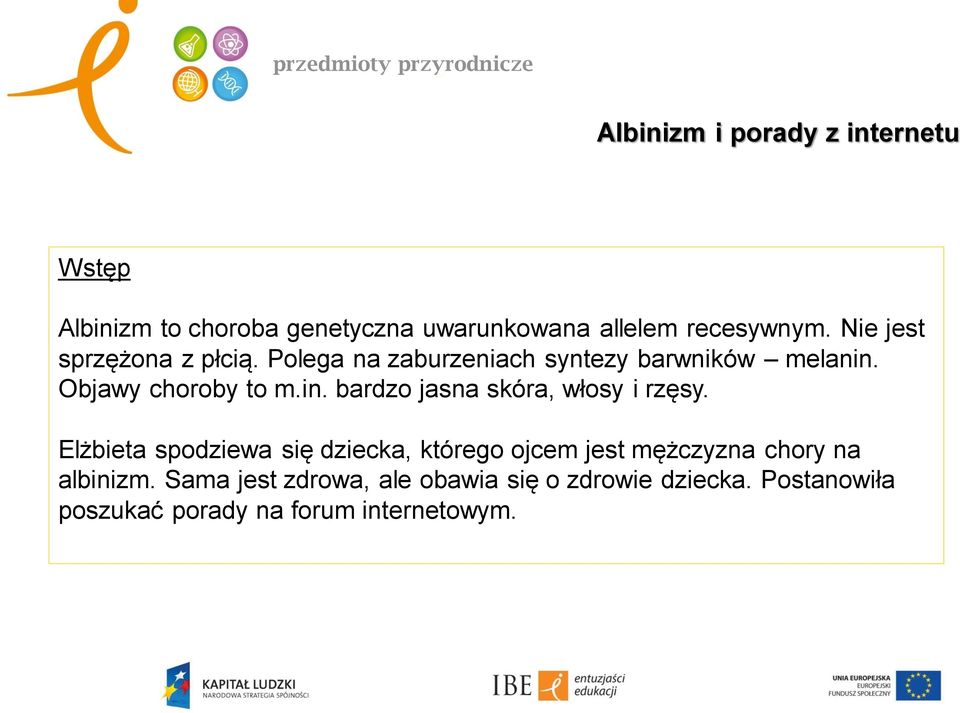 przedmioty przyrodnicze

Albinizm i porady z internetu

Wstęp

Albinizm to choroba genetyczna uwarunkowana allelem recesywnym. Nie jest sprzężona z płcią. Polega na zaburzeniach syntezy barwników – melanin. Objawy choroby to m.in. bardzo jasna skóra, włosy i rzęsy.

Elżbieta spodziewa się dziecka, którego ojcem jest mężczyzna chory na albinizm. Sama jest zdrowa, ale obawia się o zdrowie dziecka. Postanowiła poszukać porady na forum internetowym.

KAPITAŁ LUDZKI
NARODOWA STRATEGIA SPÓJNOŚCI

IBE entuzjaści edukacji

UNIA EUROPEJSKA
EUROPEJSKI
FUNDUSZ SPOŁECZNY